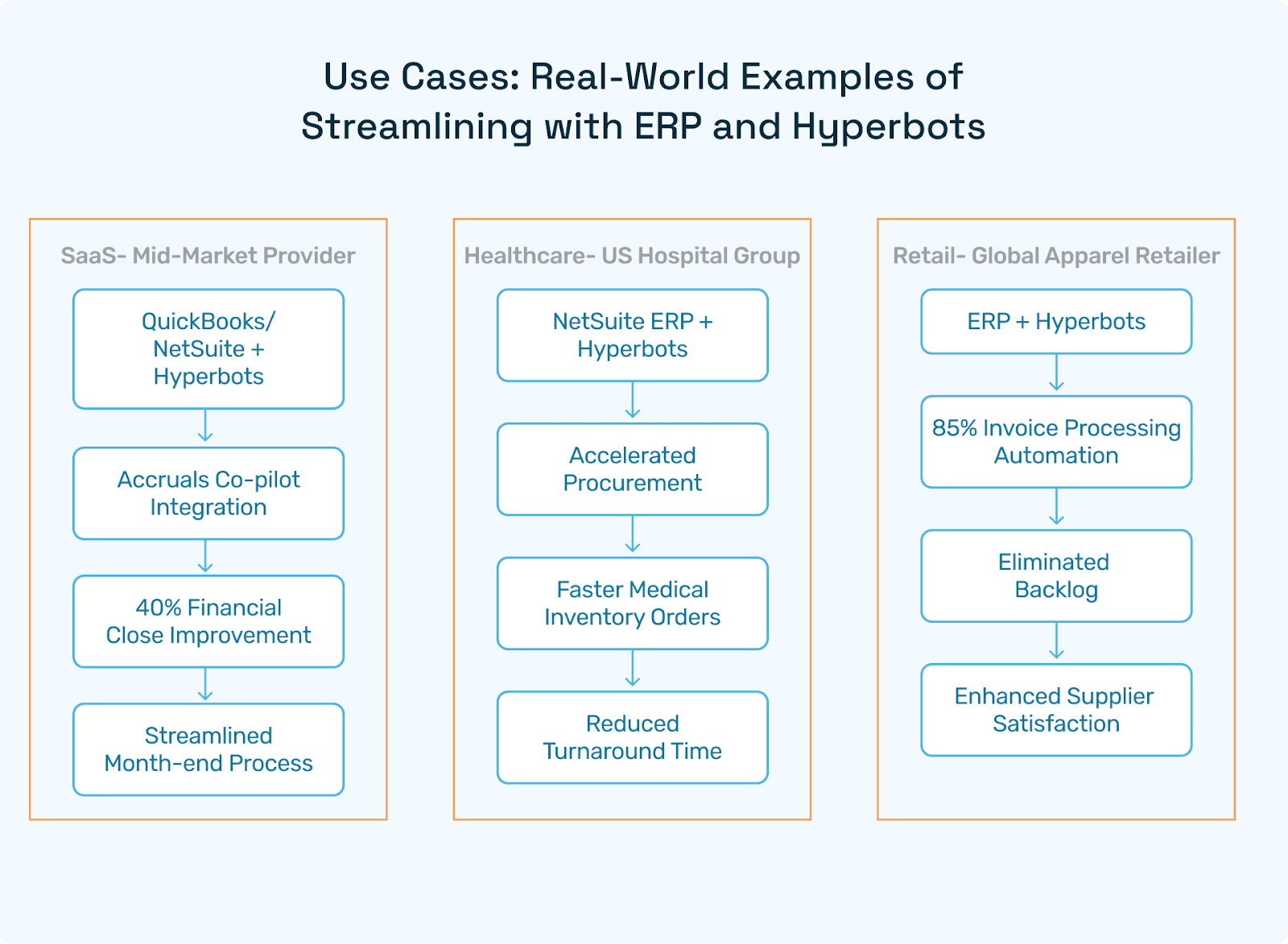 Use Cases: Real-World Examples of Streamlining with ERP and Hyperbots

SaaS- Mid-Market Provider

QuickBooks/ NetSuite + Hyperbots

Accruals Co-pilot Integration

40% Financial Close Improvement

Streamlined Month-end Process

Healthcare- US Hospital Group

NetSuite ERP + Hyperbots

Accelerated Procurement

Faster Medical Inventory Orders

Reduced Turnaround Time

Retail- Global Apparel Retailer

ERP + Hyperbots

85% Invoice Processing Automation

Eliminated Backlog

Enhanced Supplier Satisfaction